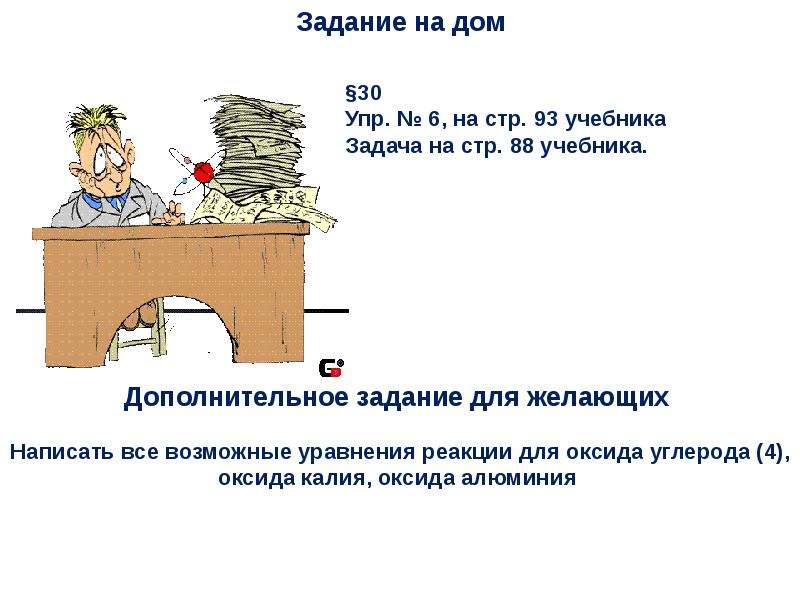 Задание на дом

§30
Упр. № 6, на стр. 93 учебника
Задача на стр. 88 учебника.

Дополнительное задание для желающих

Написать все возможные уравнения реакции для оксида углерода (4), оксида калия, оксида алюминия